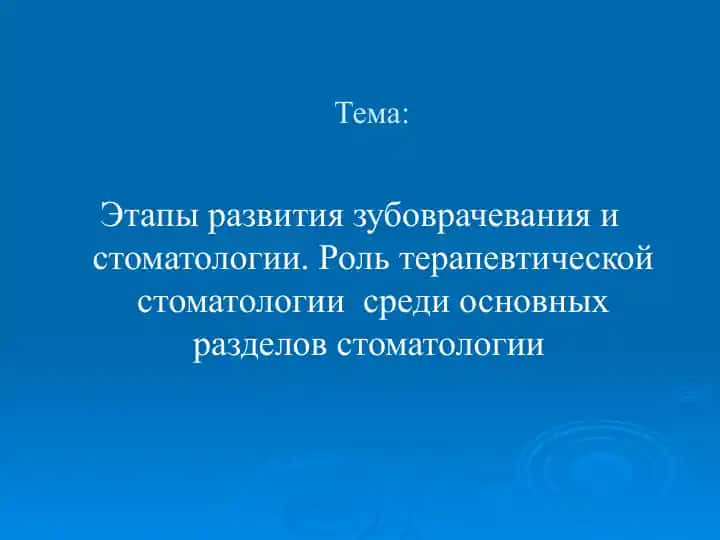 Тема:

Этапы развития зубоврачевания и стоматологии. Роль терапевтической стоматологии  среди основных разделов стоматологии